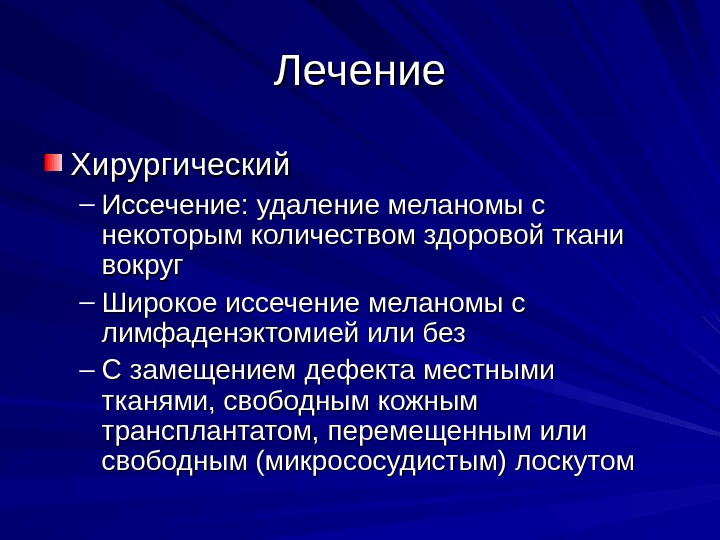 Лечение

Хирургический

– Иссечение: удаление меланомы с некоторым количеством здоровой ткани вокруг

– Широкое иссечение меланомы с лимфаденэктомией или без

– С замещением дефекта местными тканями, свободным кожным трансплантатом, перемещенным или свободным (микрососудистым) лоскутом